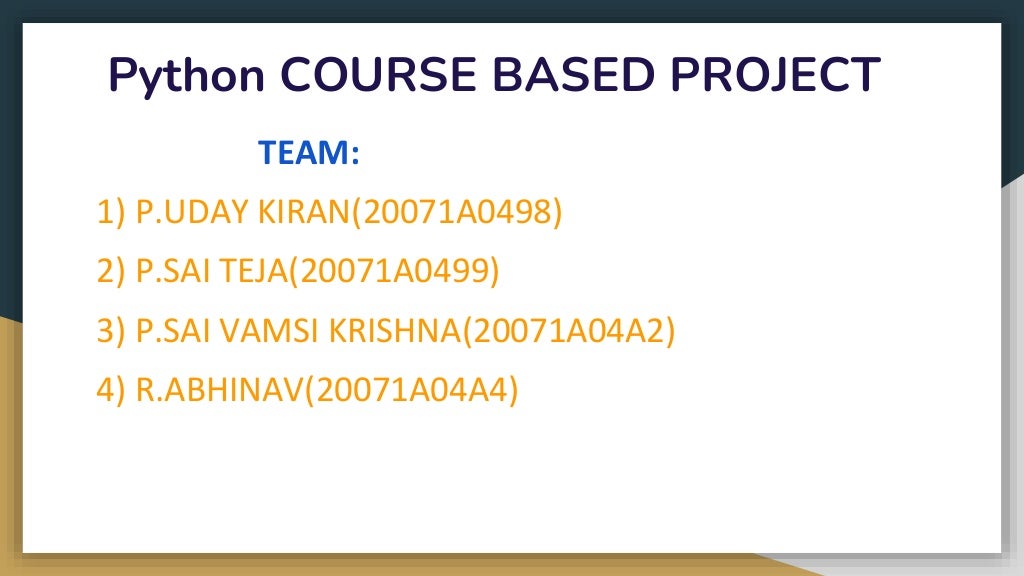 Python COURSE BASED PROJECT

TEAM:

1) P.UDAY KIRAN(20071A0498)

2) P.SAI TEJA(20071A0499)

3) P.SAI VAMSI KRISHNA(20071A04A2)

4) R.ABHINAV(20071A04A4)